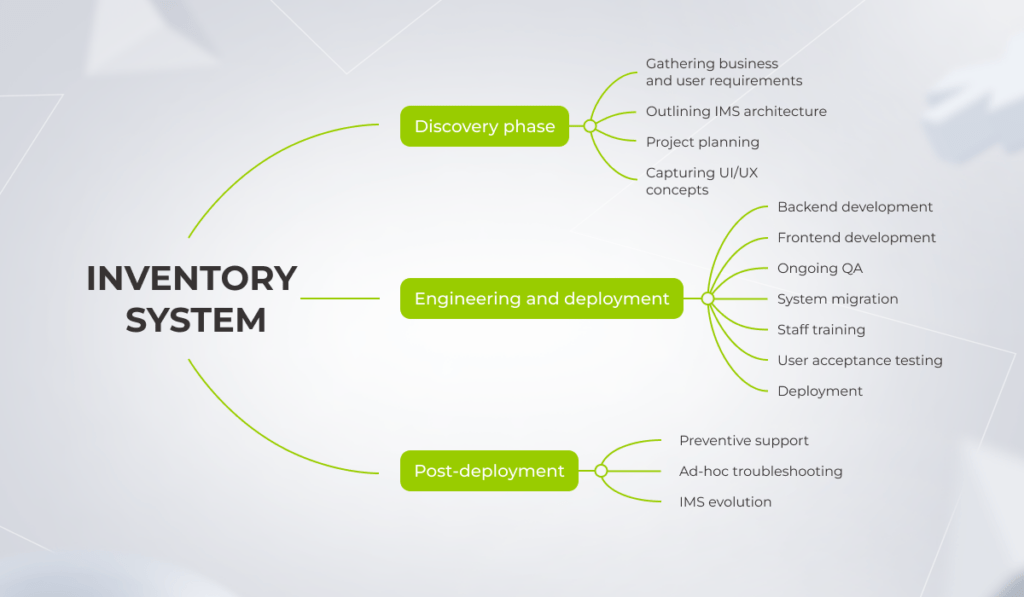 INVENTORY SYSTEM

Discovery phase

Gathering business and user requirements

Outlining IMS architecture

Project planning

Capturing UI/UX concepts

Engineering and deployment

Backend development

Frontend development

Ongoing QA

System migration

Staff training

User acceptance testing

Deployment

Post-deployment

Preventive support

Ad-hoc troubleshooting

IMS evolution